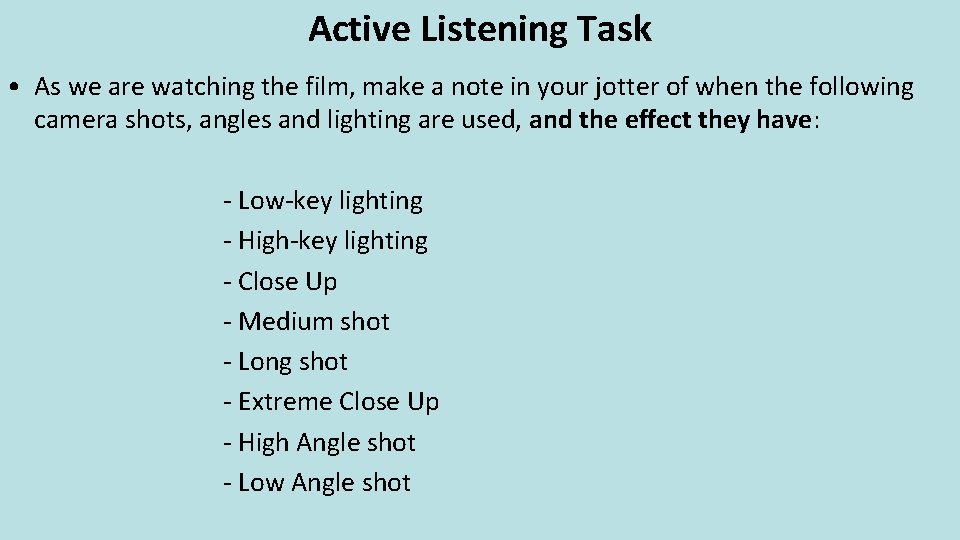 Active Listening Task

• As we are watching the film, make a note in your jotter of when the following camera shots, angles and lighting are used, and the effect they have:

- Low-key lighting
- High-key lighting
- Close Up
- Medium shot
- Long shot
- Extreme Close Up
- High Angle shot
- Low Angle shot